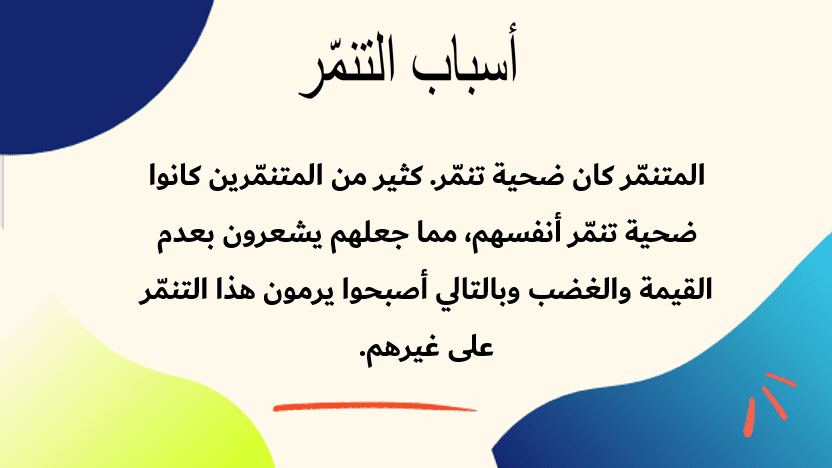 أسباب التنمّر

المتنمّر كان ضحية تنمّر. كثير من المتنمّرين كانوا ضحية تنمّر أنفسهم، مما جعلهم يشعرون بعدم القيمة والغضب وبالتالي أصبحوا يرمون هذا التنمّر على غيرهم.